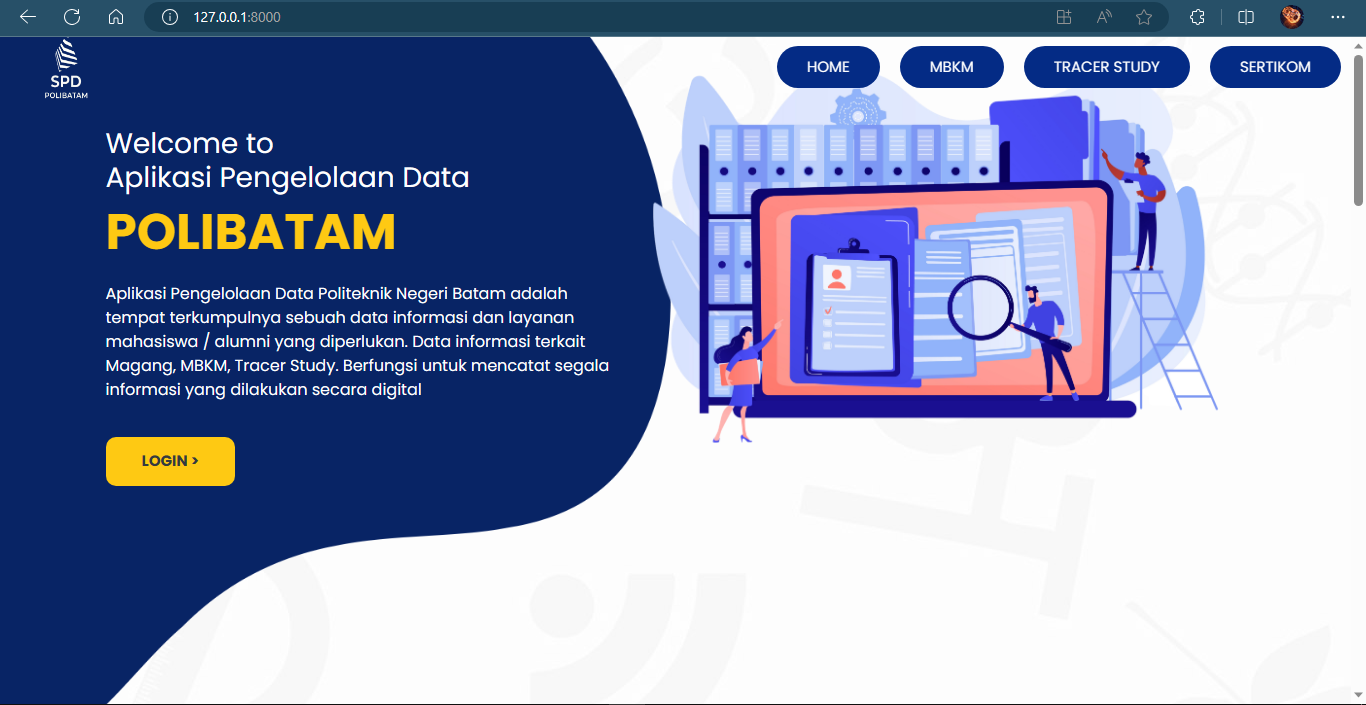 127.0.0.1:8000

SPD
POLIBATAM

HOME
MBKM
TRACER STUDY
SERTIKOM

Welcome to
Aplikasi Pengelolaan Data
POLIBATAM

Aplikasi Pengelolaan Data Politeknik Negeri Batam adalah tempat terkumpulnya sebuah data informasi dan layanan mahasiswa / alumni yang diperlukan. Data informasi terkait Magang, MBKM, Tracer Study. Berfungsi untuk mencatat segala informasi yang dilakukan secara digital

LOGIN >